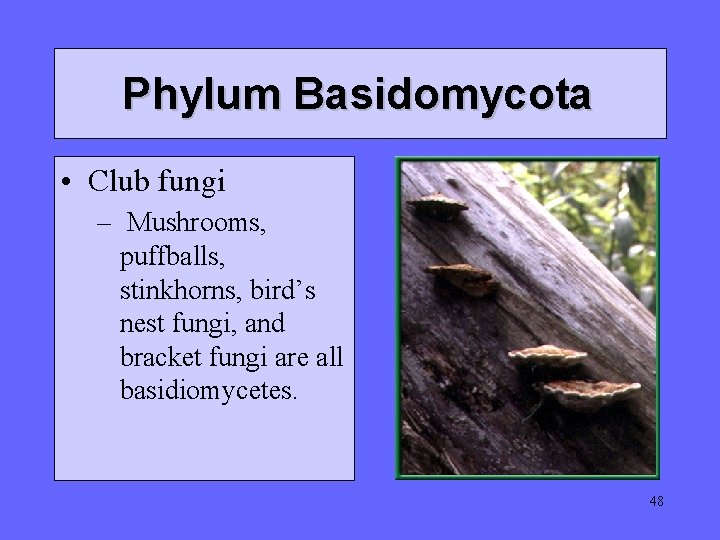 Phylum Basidomycota

• Club fungi

– Mushrooms, puffballs, stinkhorns, bird’s nest fungi, and bracket fungi are all basidiomycetes.

48